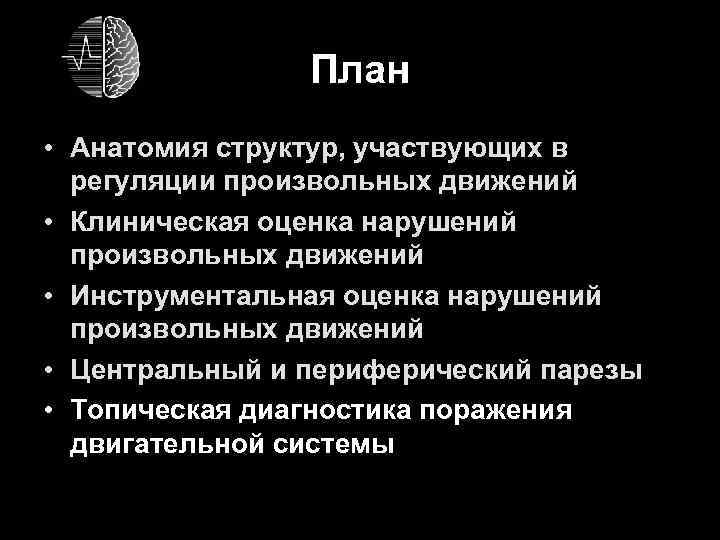 План

• Анатомия структур, участвующих в регуляции произвольных движений
• Клиническая оценка нарушений произвольных движений
• Инструментальная оценка нарушений произвольных движений
• Центральный и периферический парезы
• Топическая диагностика поражения двигательной системы